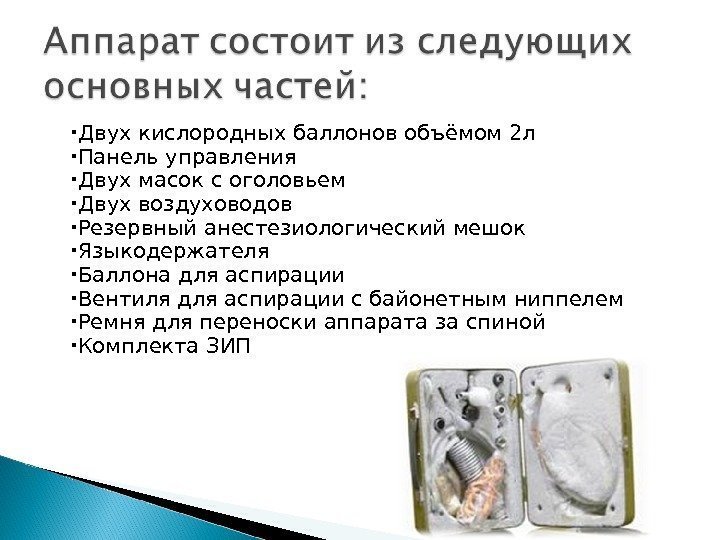 Аппарат состоит из следующих основных частей:

▪Двух кислородных баллонов объёмом 2л
▪Панель управления
▪Двух масок с оголовьем
▪Двух воздуховодов
▪Резервный анестезиологический мешок
▪Языкодержателя
▪Баллона для аспирации
▪Вентиля для аспирации с байонетным ниппелем
▪Ремня для переноски аппарата за спиной
▪Комплекта ЗИП